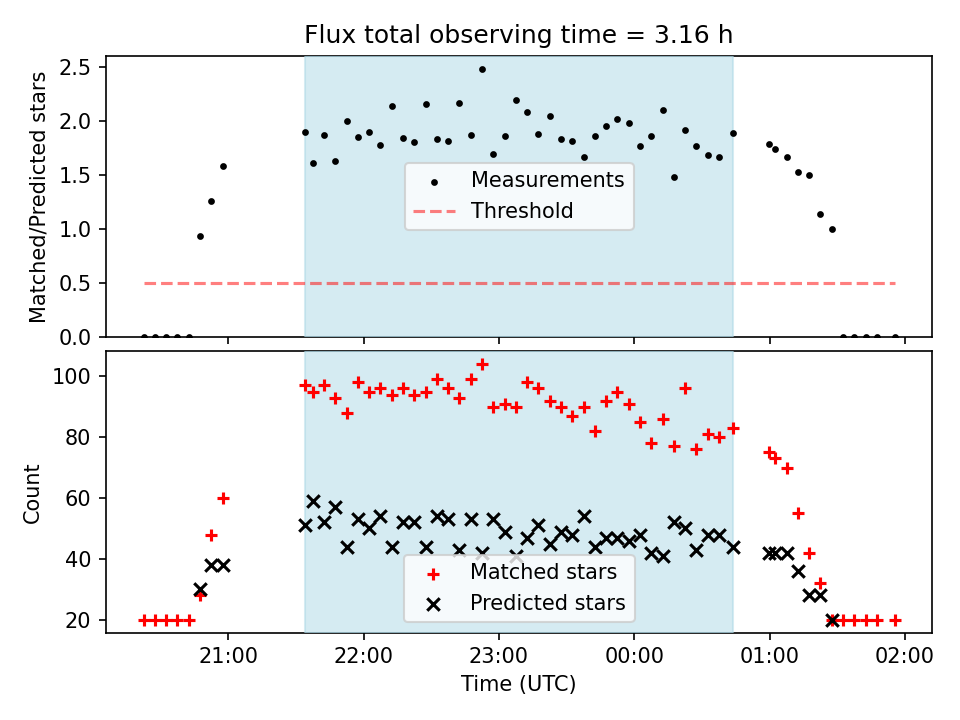 Flux total observing time = 3.16 h

Matched/Predicted stars

2.5
2.0
1.5
1.0
0.5
0.0

Measurements
Threshold

Count

100
80
60
40
20

Matched stars
Predicted stars

21:00 22:00 23:00 00:00 01:00 02:00

Time (UTC)